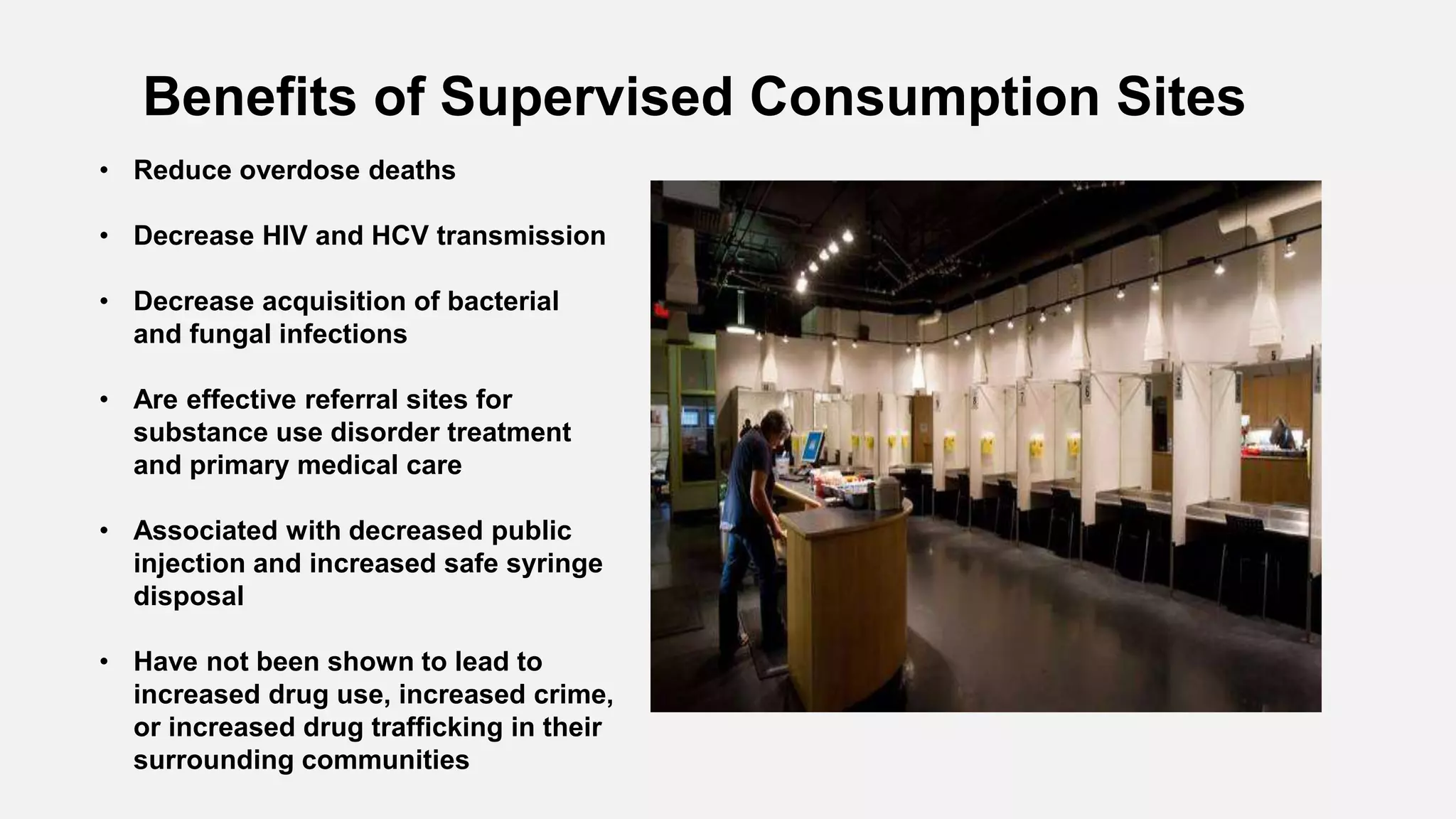 Benefits of Supervised Consumption Sites

• Reduce overdose deaths

• Decrease HIV and HCV transmission

• Decrease acquisition of bacterial and fungal infections

• Are effective referral sites for substance use disorder treatment and primary medical care

• Associated with decreased public injection and increased safe syringe disposal

• Have not been shown to lead to increased drug use, increased crime, or increased drug trafficking in their surrounding communities